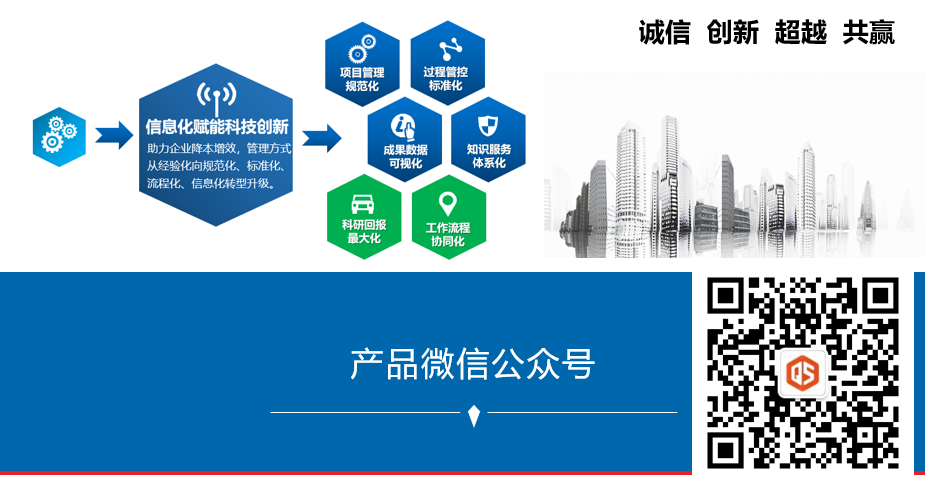 诚信 创新 超越 共赢

信息化赋能科技创新

助力企业降本增效，管理方式从经验化向规范化、标准化、流程化、信息化转型升级。

项目管理规范化

过程管控标准化

成果数据可视化

知识服务体系化

科研回报最大化

工作流程协同化

产品微信公众号